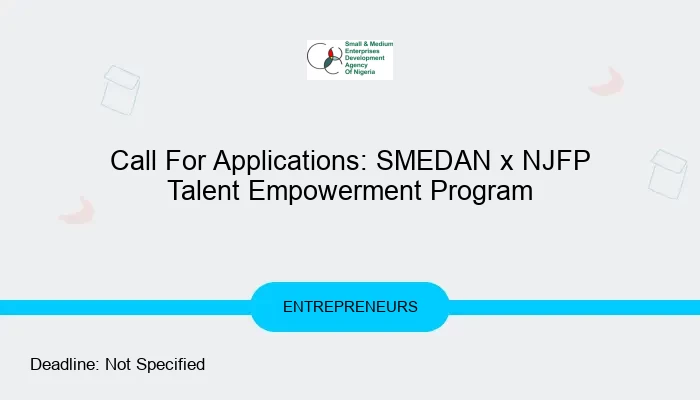 Small & Medium Enterprises Development Agency Of Nigeria

Call For Applications: SMEDAN x NJFP Talent Empowerment Program

ENTREPRENEURS

Deadline: Not Specified